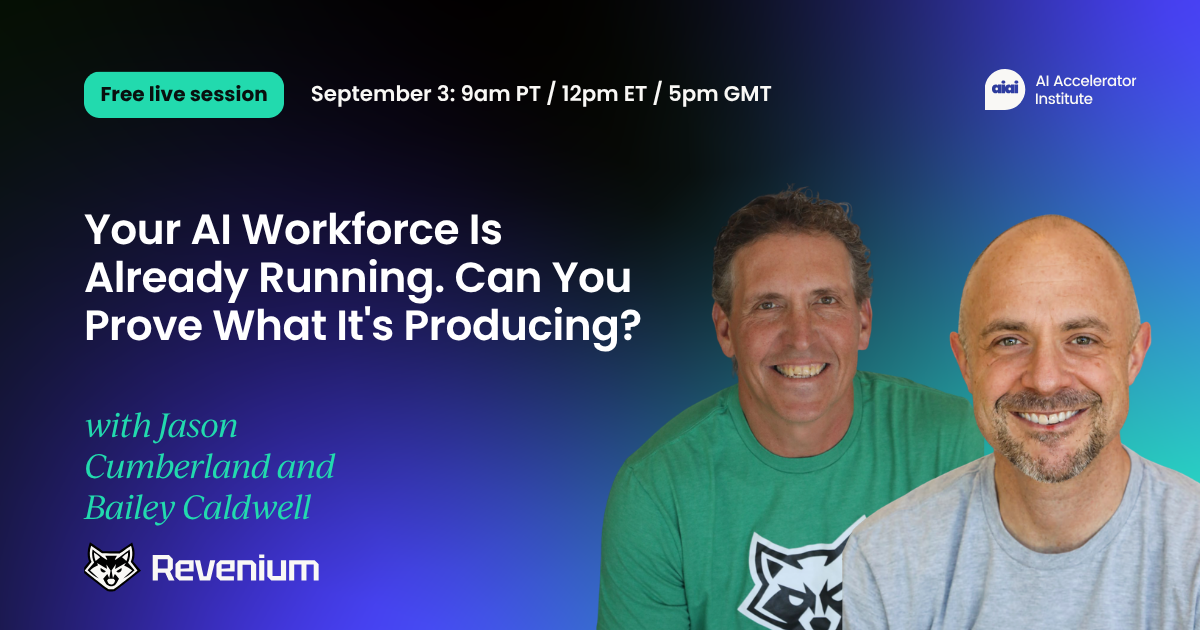 Free live session

September 3: 9am PT / 12pm ET / 5pm GMT

aiai AI Accelerator Institute

Your AI Workforce Is Already Running. Can You Prove What It's Producing?

with Jason Cumberland and Bailey Caldwell

Revenium